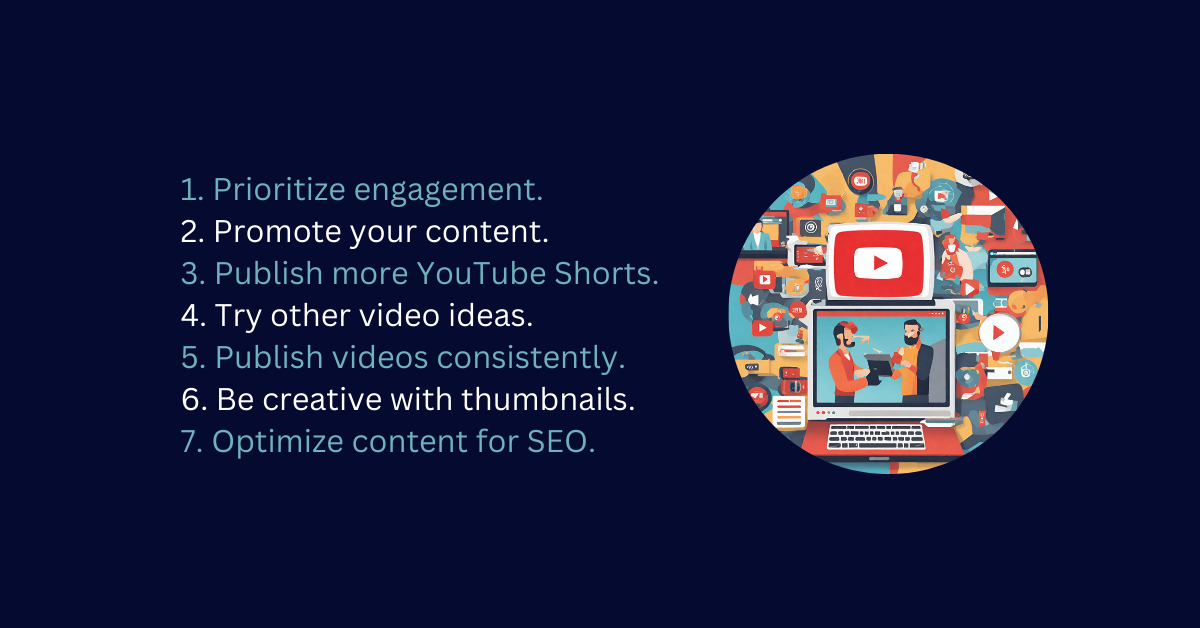 1. Prioritize engagement.
2. Promote your content.
3. Publish more YouTube Shorts.
4. Try other video ideas.
5. Publish videos consistently.
6. Be creative with thumbnails.
7. Optimize content for SEO.